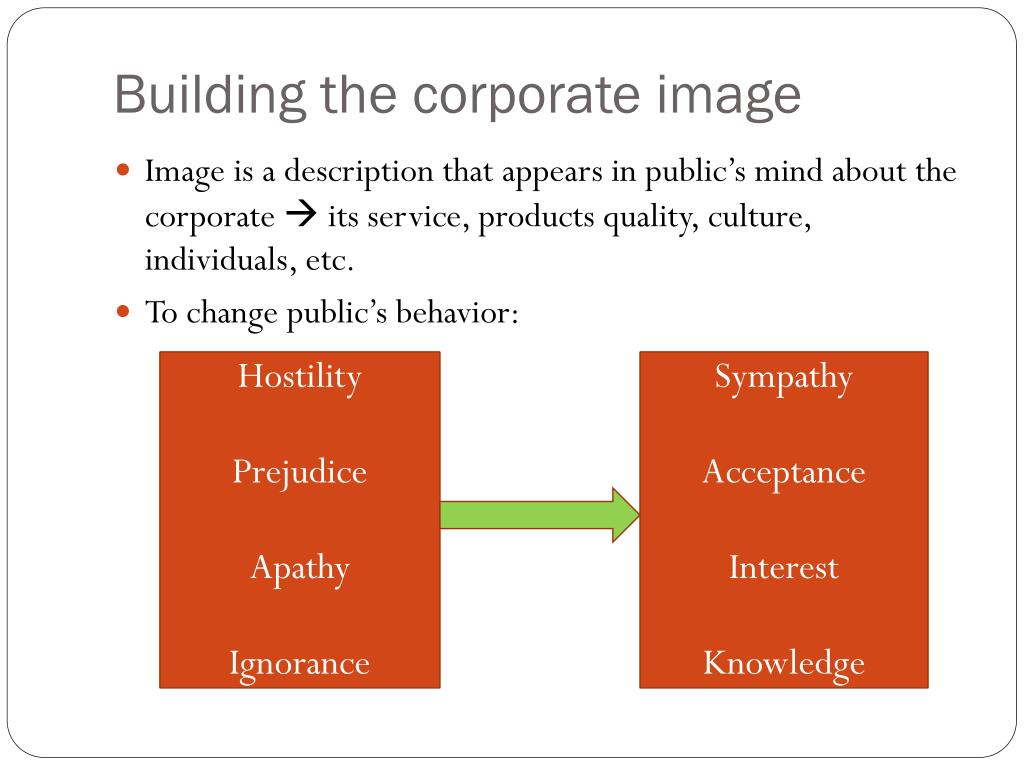 Building the corporate image

Image is a description that appears in public's mind about the corporate → its service, products quality, culture, individuals, etc.

To change public's behavior:

Hostility

Prejudice

Apathy

Ignorance

Sympathy

Acceptance

Interest

Knowledge